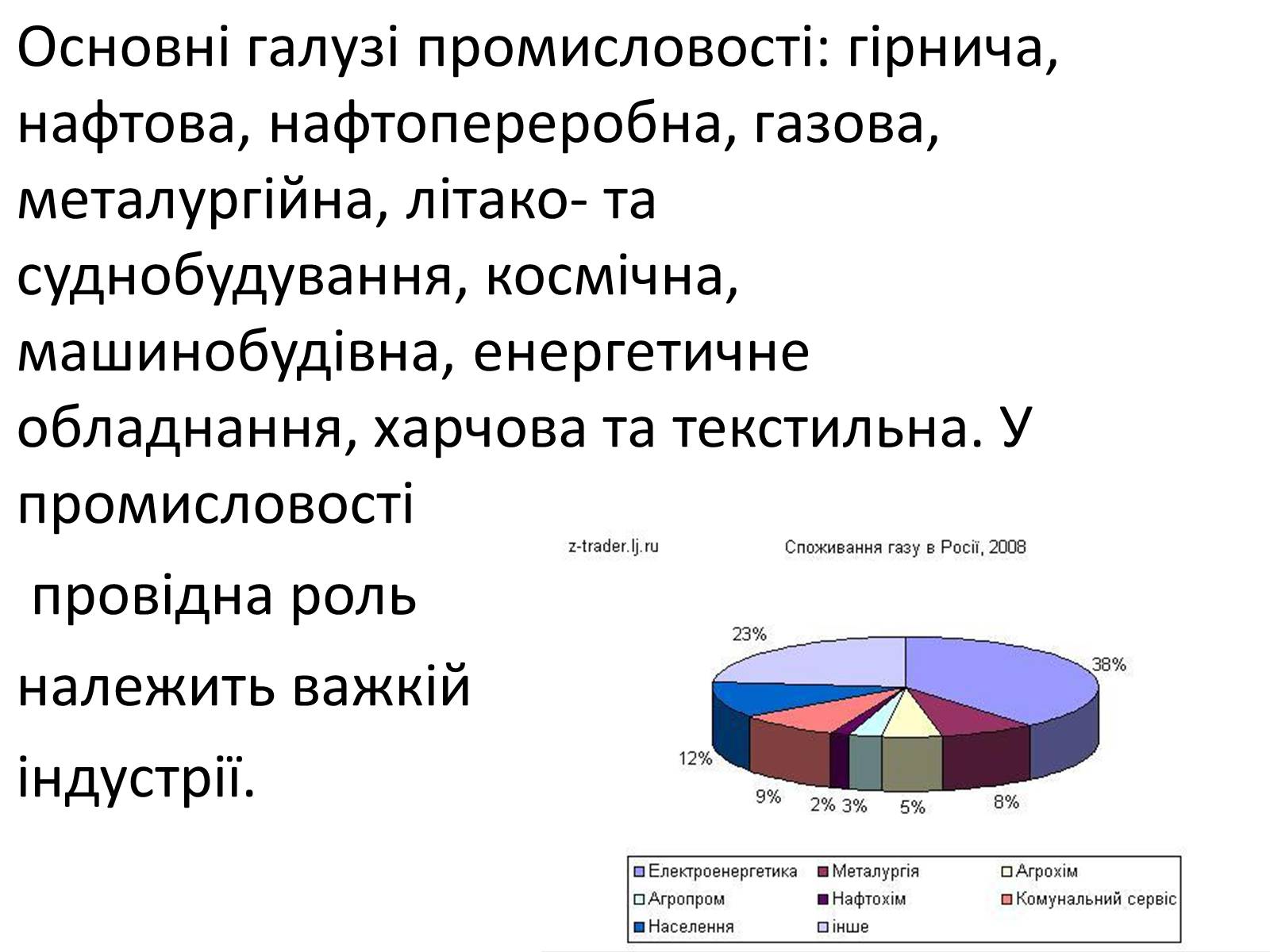 Основні галузі промисловості: гірнича, нафтова, нафтопереробна, газова, металургійна, літако- та суднобудування, космічна, машинобудівна, енергетичне обладнання, харчова та текстильна. У промисловості

провідна роль

належить важкій

індустрії.

z-trader.lj.ru

Споживання газу в Росії, 2008

23%
38%
12%
9%
2%
3%
5%
8%

Електроенергетика
Металургія
Агрохім
Агропром
Нафтохім
Комунальний сервіс
Населення
інше